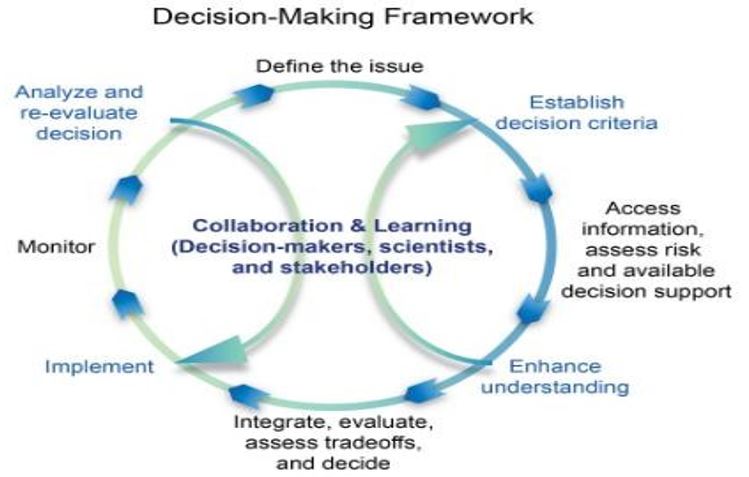 Decision-Making Framework

Define the issue

Establish decision criteria

Access information, assess risk and available decision support

Enhance understanding

Integrate, evaluate, assess tradeoffs, and decide

Implement

Monitor

Analyze and re-evaluate decision

Collaboration & Learning (Decision-makers, scientists, and stakeholders)